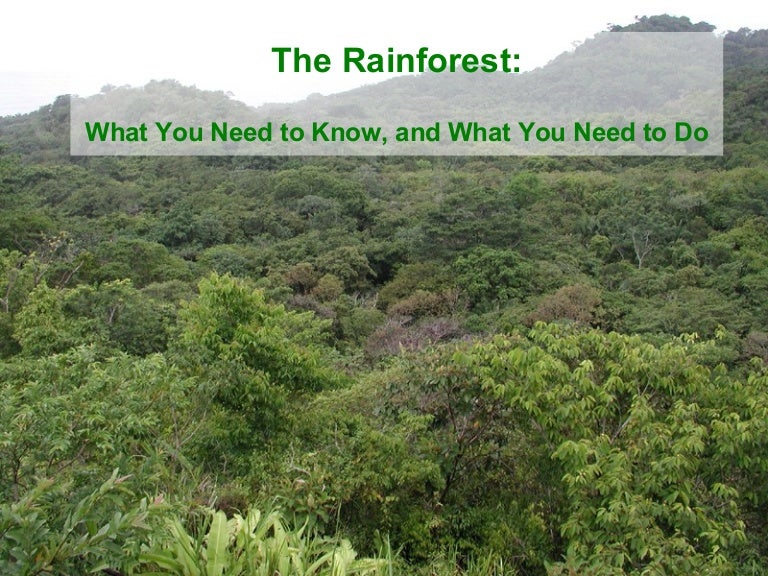 The Rainforest:

What You Need to Know, and What You Need to Do